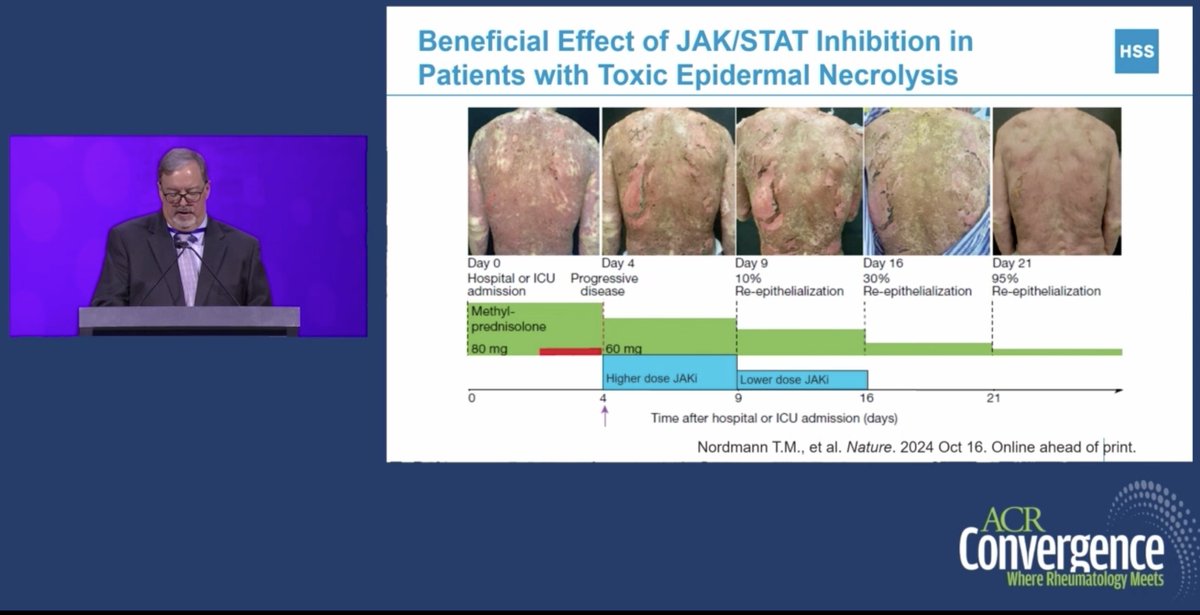 Beneficial Effect of JAK/STAT Inhibition in Patients with Toxic Epidermal Necrolysis

HSS

Day 0
Hospital or ICU admission

Day 4
Progressive disease

Day 9
10%
Re-epithelialization

Day 16
30%
Re-epithelialization

Day 21
95%
Re-epithelialization

Methyl-prednisolone

80 mg

60 mg

Higher dose JAKi

Lower dose JAKi

0 4 9 16 21

Time after hospital or ICU admission (days)

Nordmann T.M., et al. Nature. 2024 Oct 16. Online ahead of print.

ACR Convergence
Where Rheumatology Meets